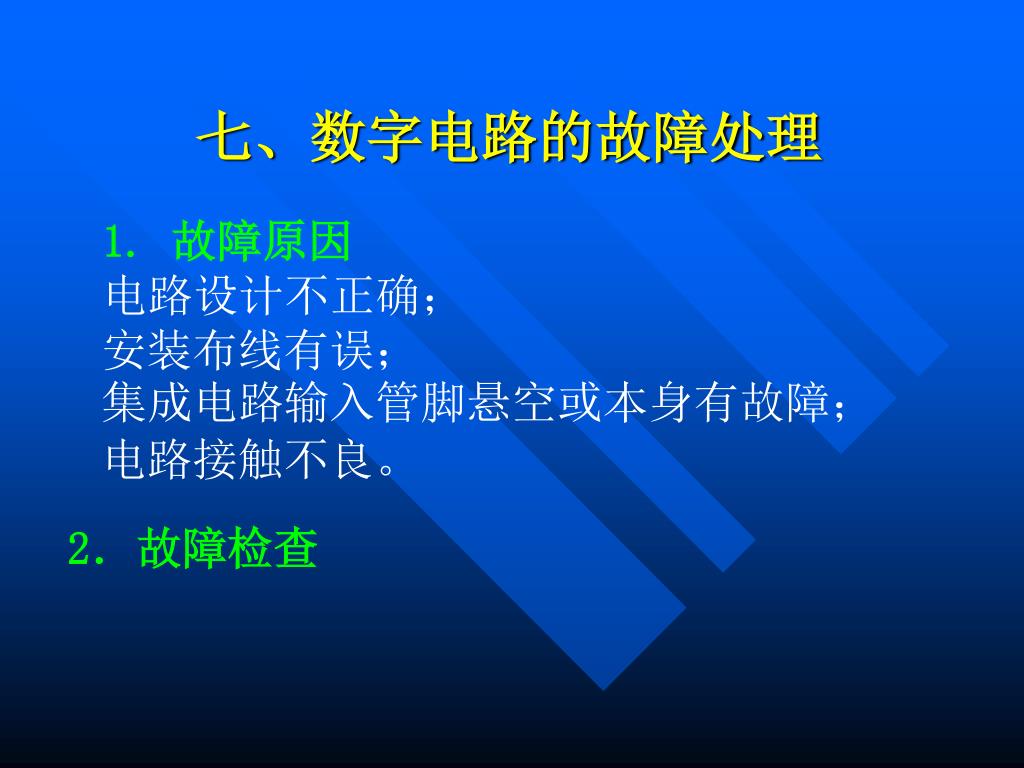 七、数字电路的故障处理

1. 故障原因
电路设计不正确；
安装布线有误；
集成电路输入管脚悬空或本身有故障；
电路接触不良。

2. 故障检查